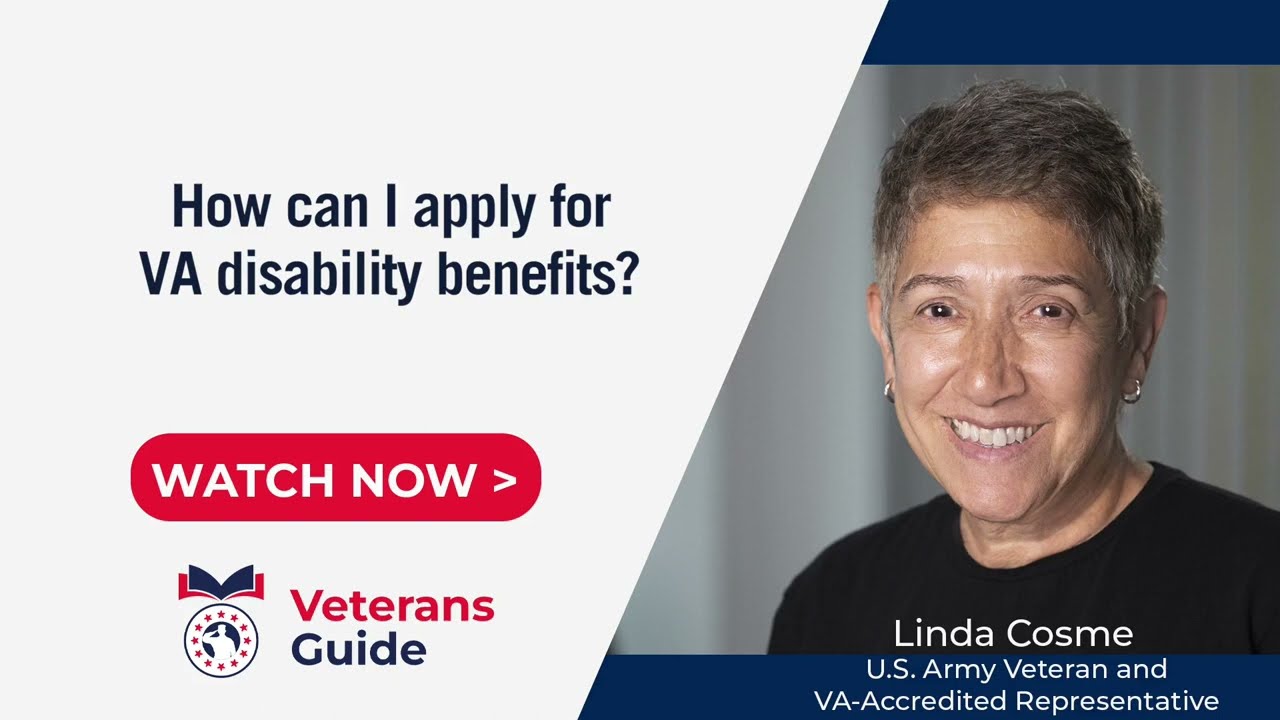 How can I apply for VA disability benefits?

WATCH NOW >

Veterans Guide

Linda Cosme
U.S. Army Veteran and
VA-Accredited Representative